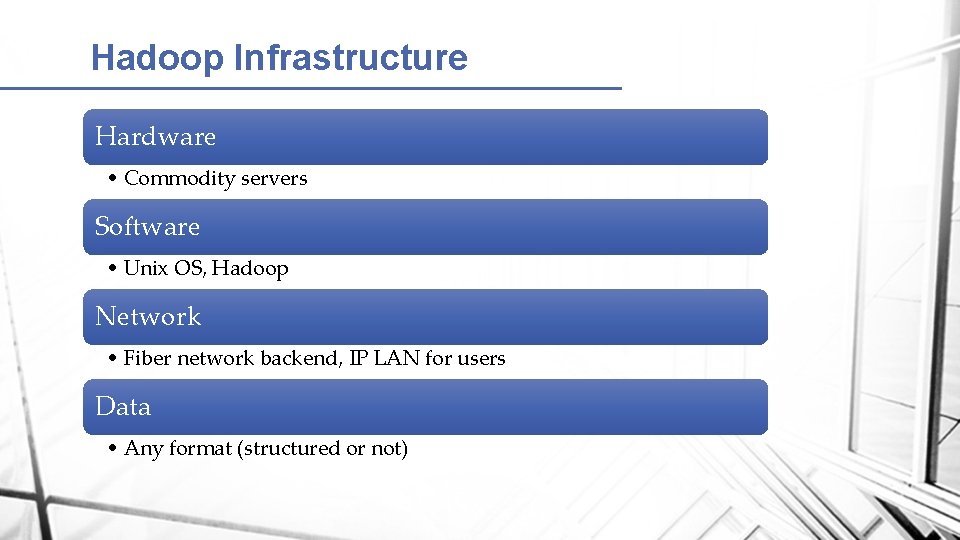 Hadoop Infrastructure

Hardware

• Commodity servers

Software

• Unix OS, Hadoop

Network

• Fiber network backend, IP LAN for users

Data

• Any format (structured or not)